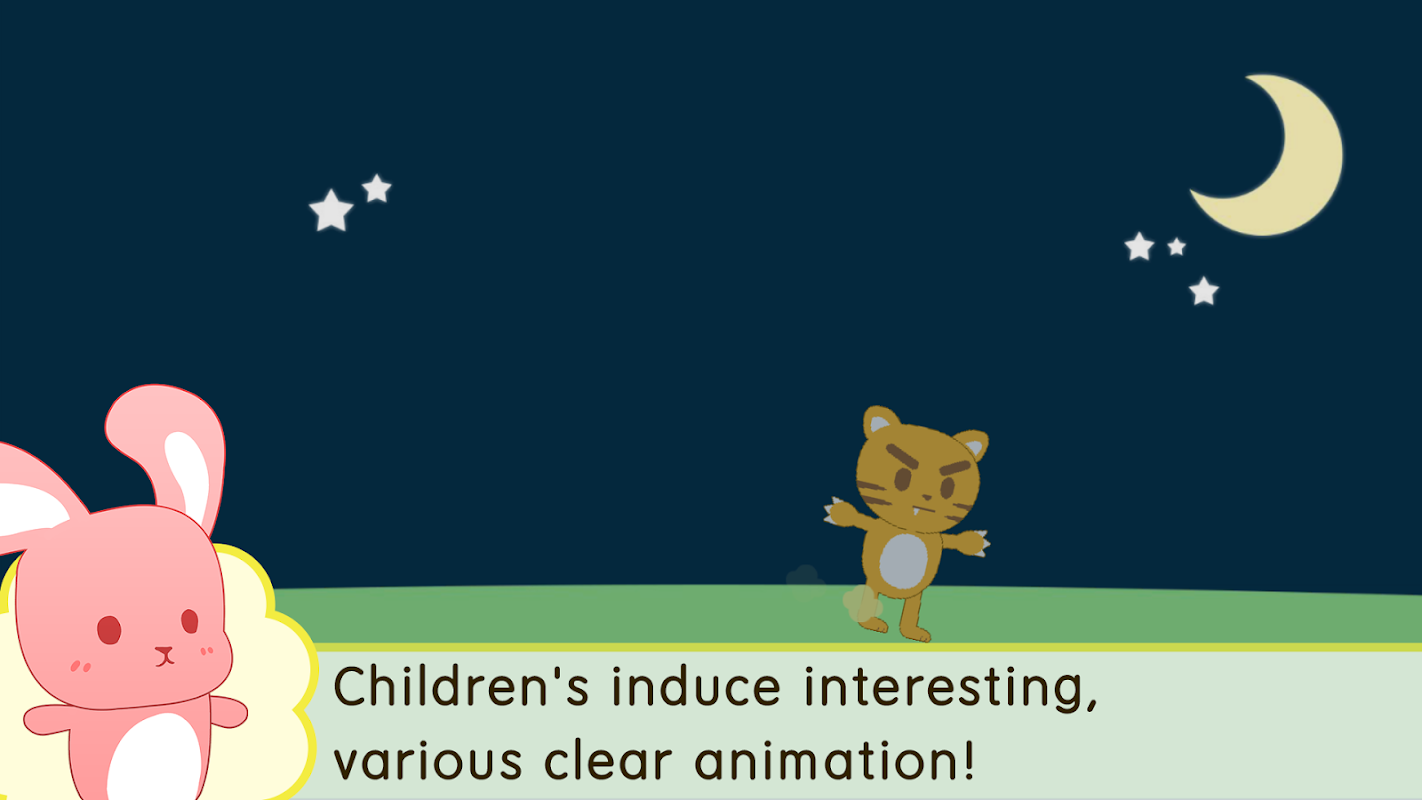 Children's induce interesting, various clear animation!